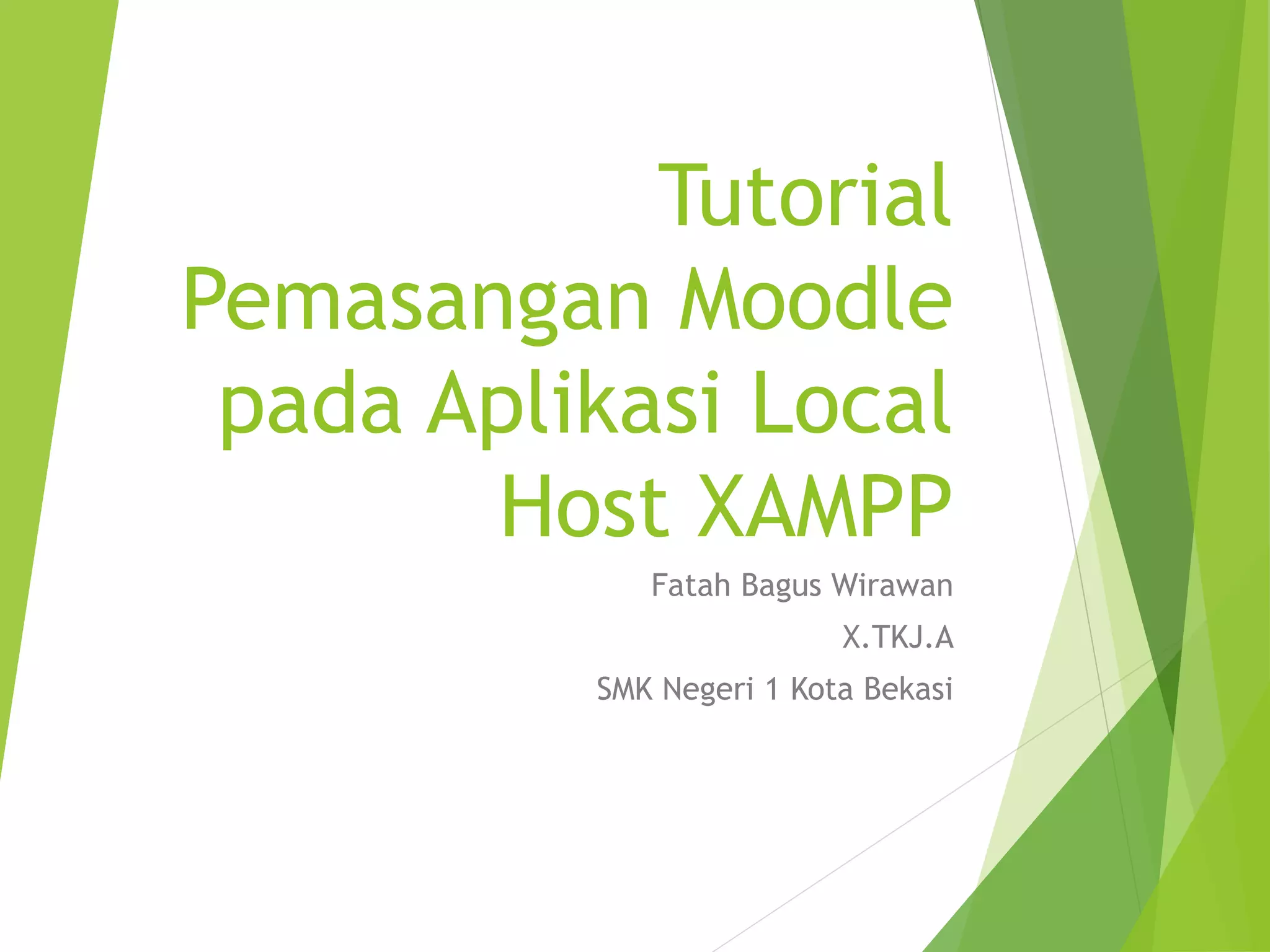 Tutorial Pemasangan Moodle pada Aplikasi Local Host XAMPP

Fatah Bagus Wirawan

X.TKJ.A

SMK Negeri 1 Kota Bekasi